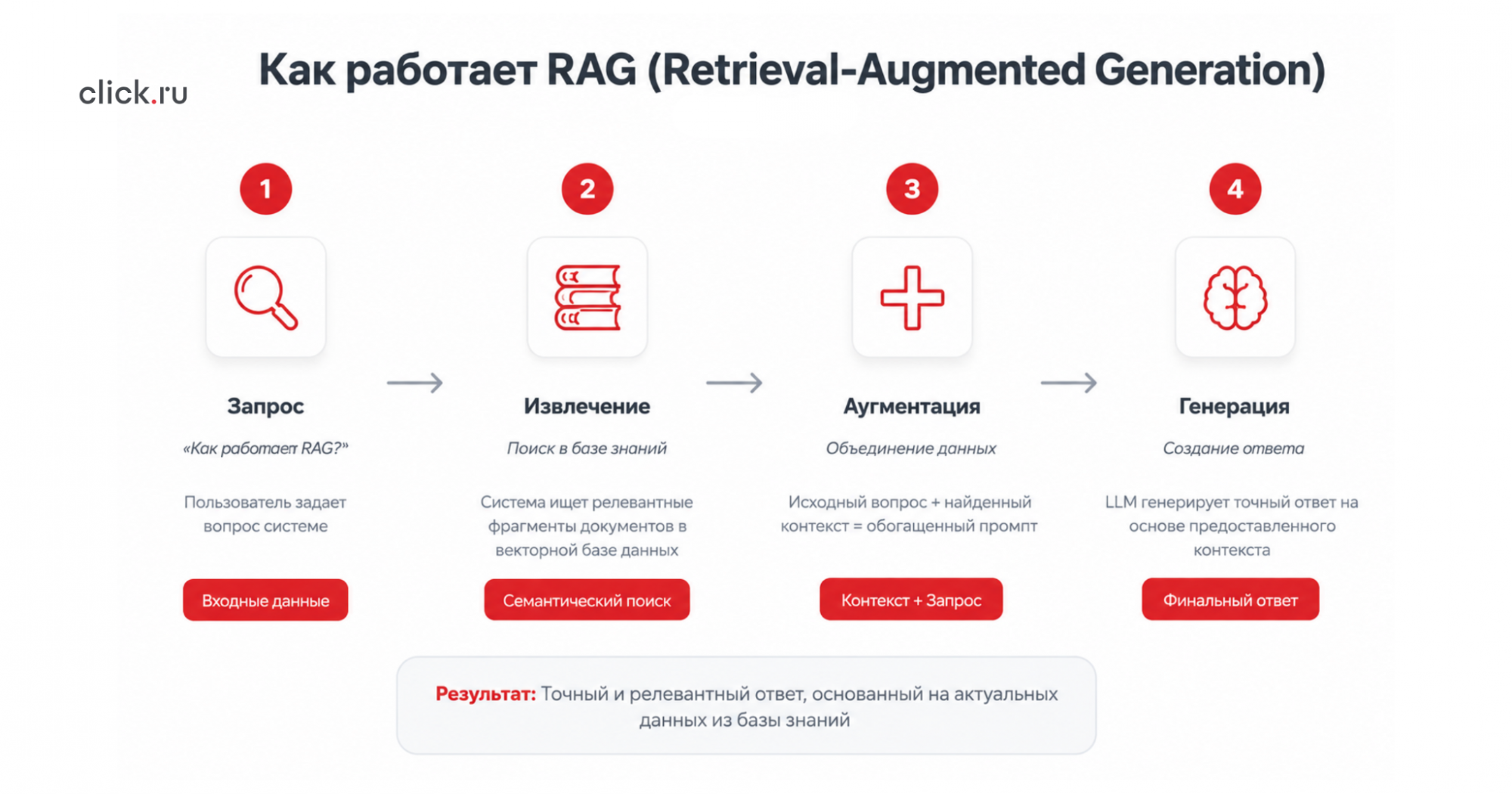 click.ru

Как работает RAG (Retrieval-Augmented Generation)

1

Запрос

«Как работает RAG?»

Пользователь задает вопрос системе

Входные данные

2

Извлечение

Поиск в базе знаний

Система ищет релевантные фрагменты документов в векторной базе данных

Семантический поиск

3

Аугментация

Объединение данных

Исходный вопрос + найденный контекст = обогащенный промпт

Контекст + Запрос

4

Генерация

Создание ответа

LLM генерирует точный ответ на основе предоставленного контекста

Финальный ответ

Результат: Точный и релевантный ответ, основанный на актуальных данных из базы знаний